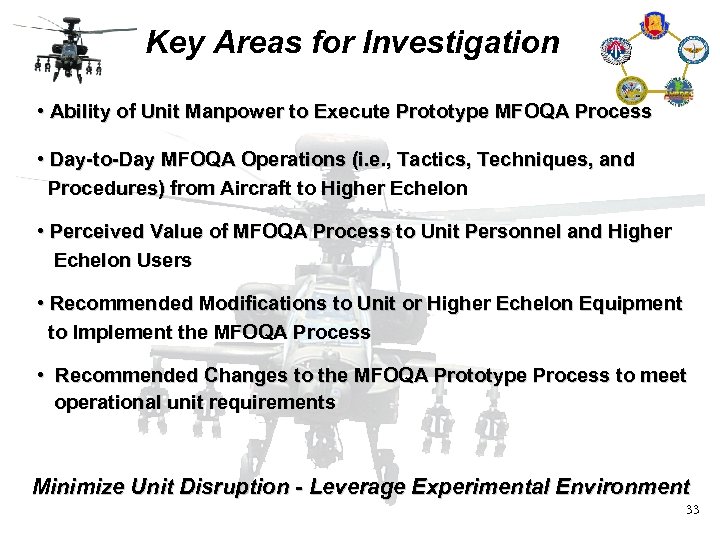 Key Areas for Investigation

• Ability of Unit Manpower to Execute Prototype MFOQA Process

• Day-to-Day MFOQA Operations (i.e., Tactics, Techniques, and Procedures) from Aircraft to Higher Echelon

• Perceived Value of MFOQA Process to Unit Personnel and Higher Echelon Users

• Recommended Modifications to Unit or Higher Echelon Equipment to Implement the MFOQA Process

• Recommended Changes to the MFOQA Prototype Process to meet operational unit requirements

Minimize Unit Disruption - Leverage Experimental Environment

33